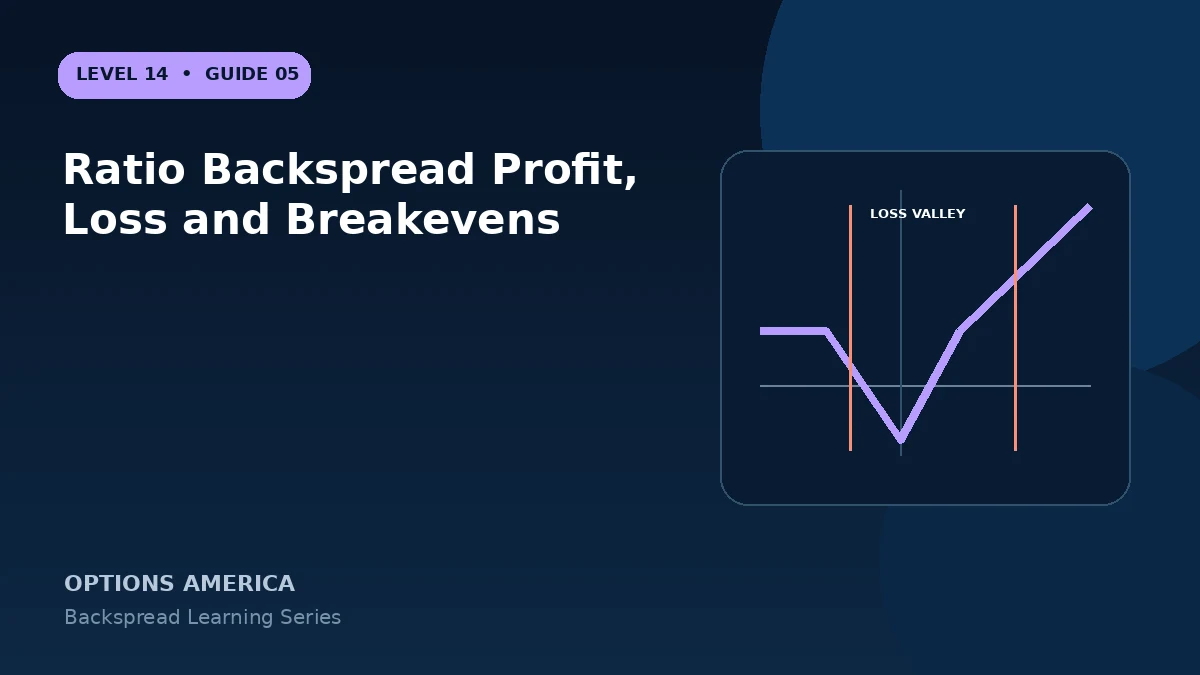 LEVEL 14 • GUIDE 05

Ratio Backspread Profit, Loss and Breakevens

LOSS VALLEY

OPTIONS AMERICA

Backspread Learning Series